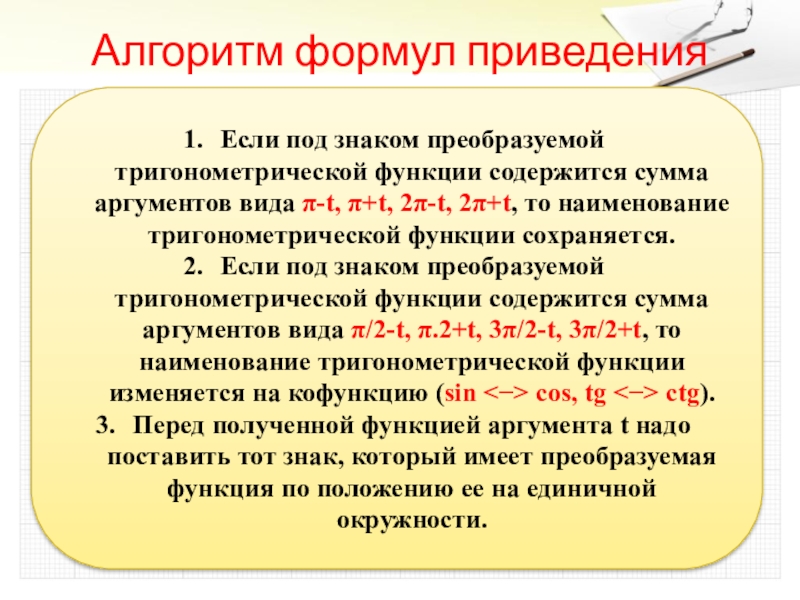 Алгоритм формул приведения

1. Если под знаком преобразуемой тригонометрической функции содержится сумма аргументов вида π-t, π+t, 2π-t, 2π+t, то наименование тригонометрической функции сохраняется.
2. Если под знаком преобразуемой тригонометрической функции содержится сумма аргументов вида π/2-t, π.2+t, 3π/2-t, 3π/2+t, то наименование тригонометрической функции изменяется на кофункцию (sin <−> cos, tg <−> ctg).
3. Перед полученной функцией аргумента t надо поставить тот знак, который имеет преобразуемая функция по положению ее на единичной окружности.